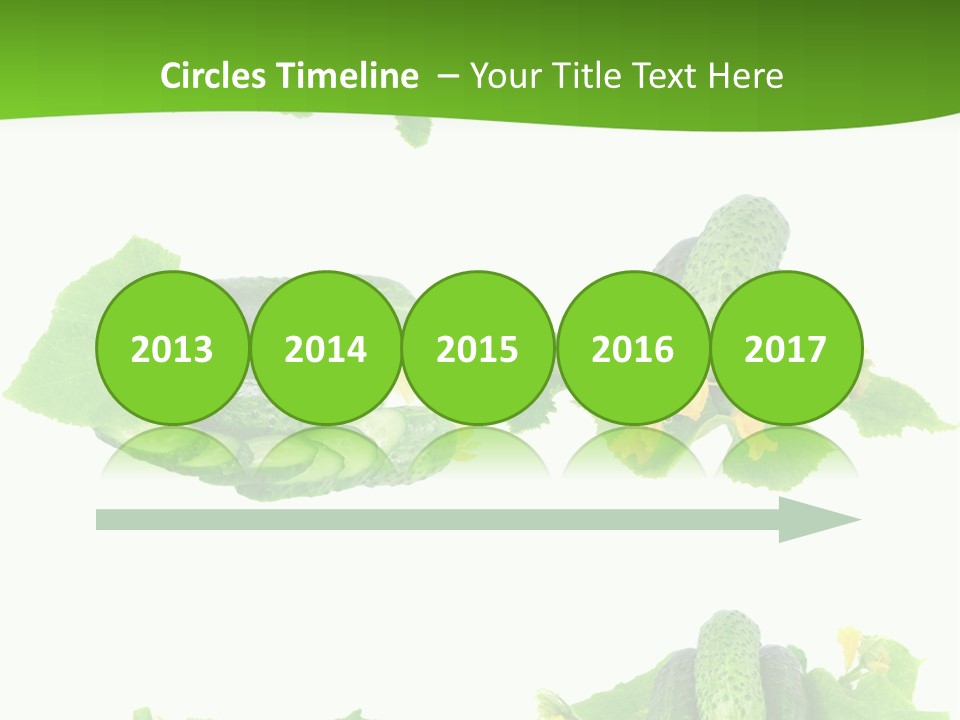 Circles Timeline – Your Title Text Here

2013

2014

2015

2016

2017